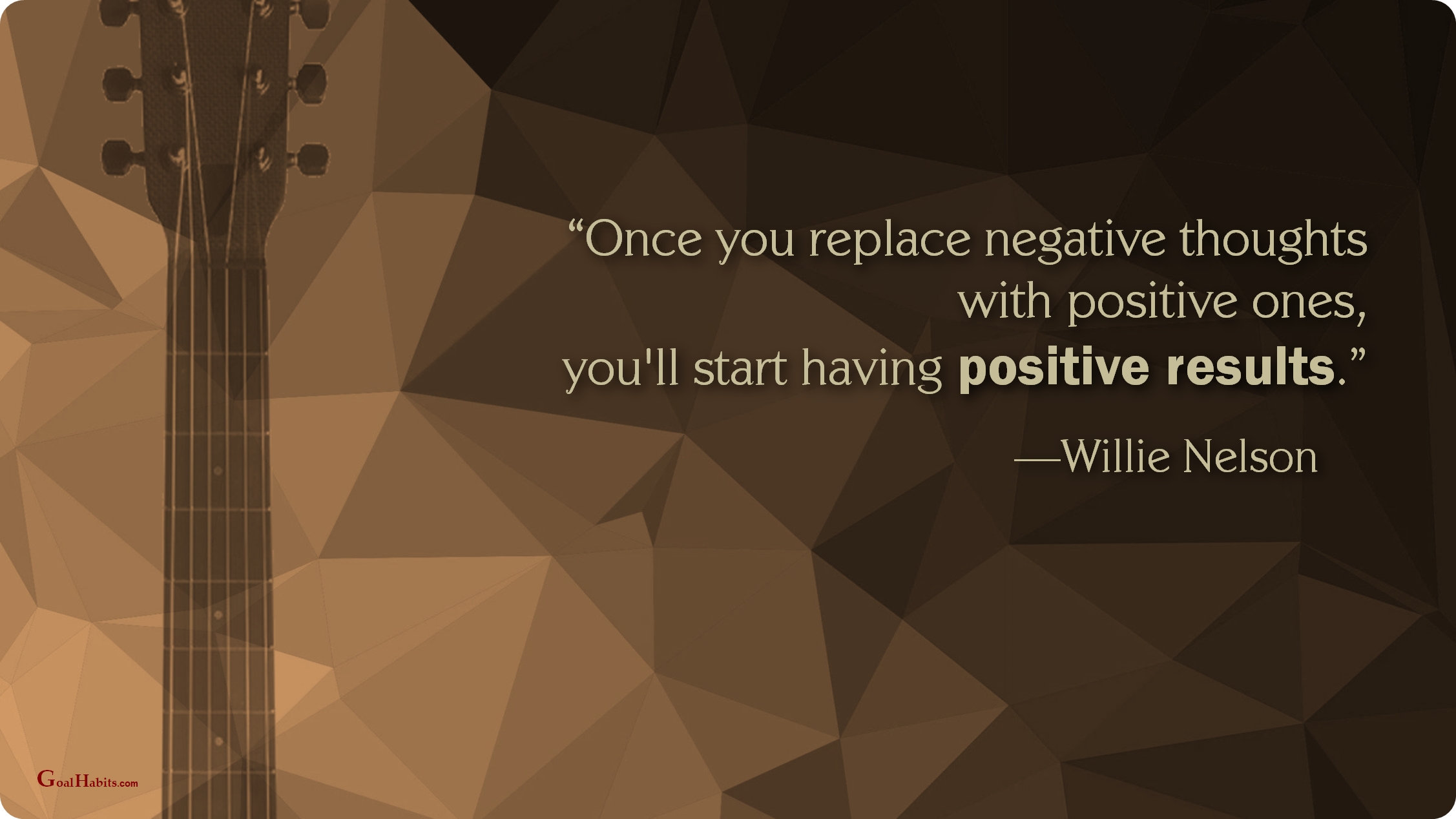 “Once you replace negative thoughts with positive ones, you'll start having positive results.”

—Willie Nelson

GoalHabits.com